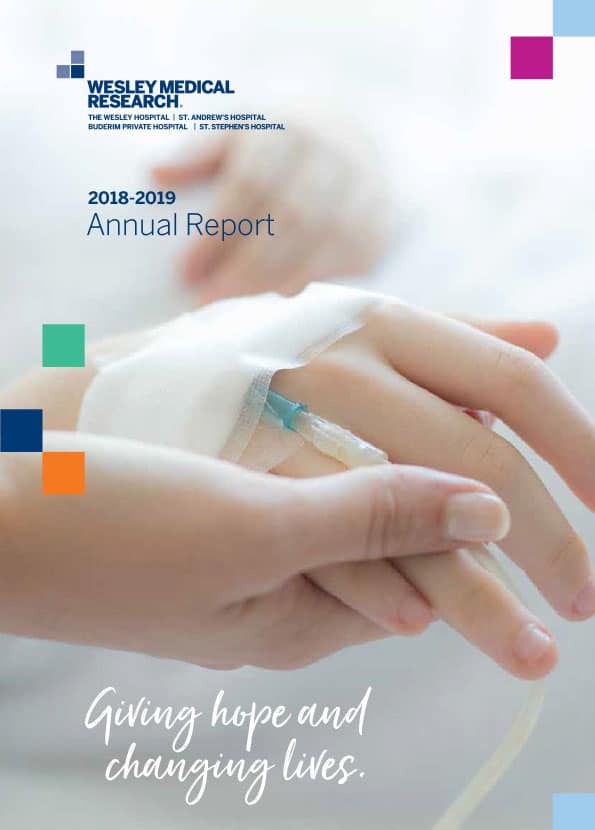 WESLEY MEDICAL RESEARCH.
THE WESLEY HOSPITAL | ST. ANDREW'S HOSPITAL
BUDERIM PRIVATE HOSPITAL | ST. STEPHEN'S HOSPITAL

2018-2019
Annual Report

Giving hope and changing lives.